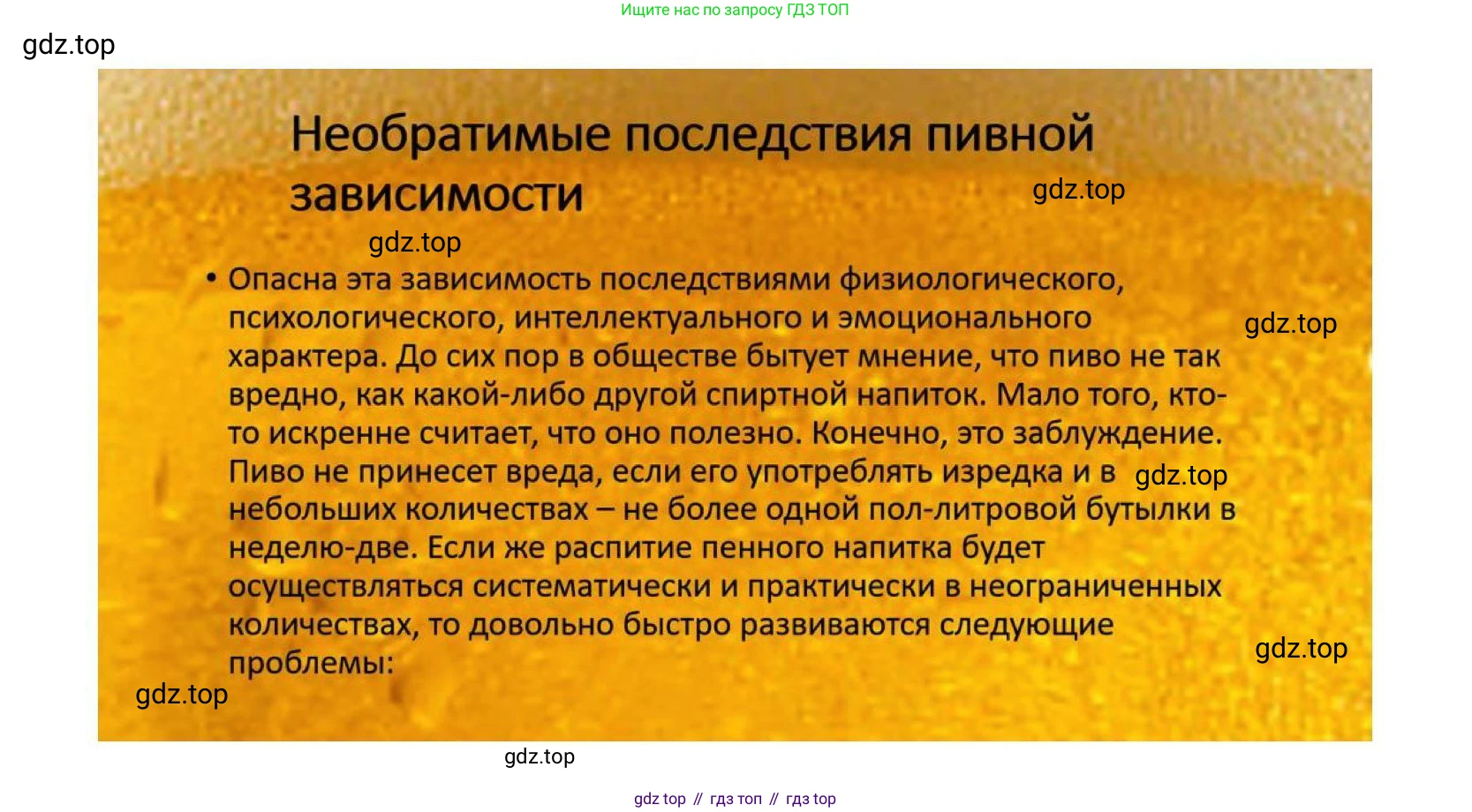 Ищите нас по запросу ГДЗ ТОП

gdz.top

Необратимые последствия пивной зависимости

gdz.top

gdz.top

• Опасна эта зависимость последствиями физиологического, психологического, интеллектуального и эмоционального характера. До сих пор в обществе бытует мнение, что пиво не так вредно, как какой-либо другой спиртной напиток. Мало того, кто-то искренне считает, что оно полезно. Конечно, это заблуждение. Пиво не принесет вреда, если его употреблять изредка и в небольших количествах – не более одной пол-литровой бутылки в неделю-две. Если же распитие пенного напитка будет осуществляться систематически и практически в неограниченных количествах, то довольно быстро развиваются следующие проблемы:

gdz.top

gdz.top

gdz.top

gdz.top

gdz.top

gdz top // гдз топ // гдз top